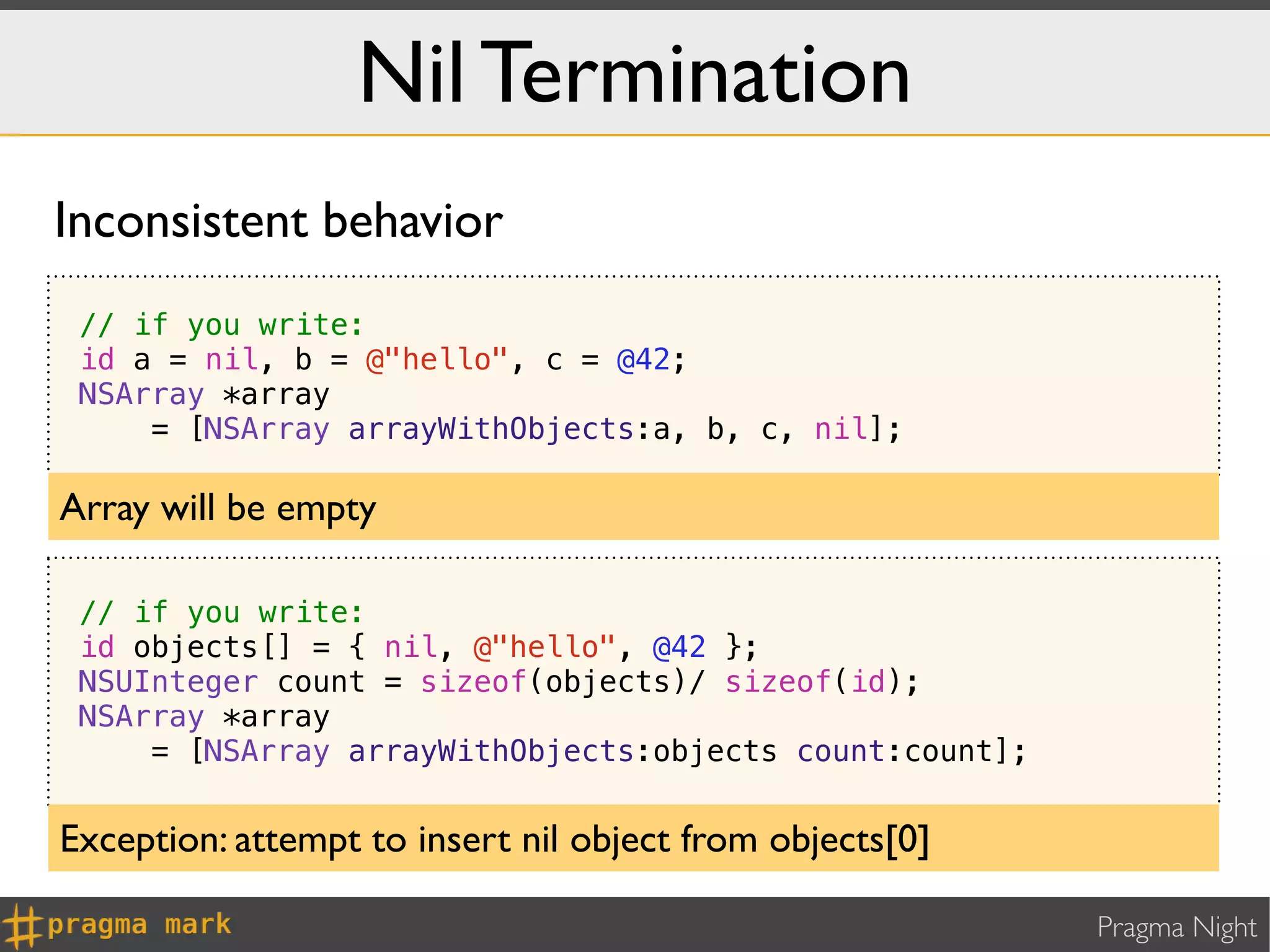 Nil Termination

Inconsistent behavior

// if you write:
id a = nil, b = @"hello", c = @42;
NSArray *array
    = [NSArray arrayWithObjects:a, b, c, nil];

Array will be empty

// if you write:
id objects[] = { nil, @"hello", @42 };
NSUInteger count = sizeof(objects)/ sizeof(id);
NSArray *array
    = [NSArray arrayWithObjects:objects count:count];

Exception: attempt to insert nil object from objects[0]

#pragma mark

Pragma Night